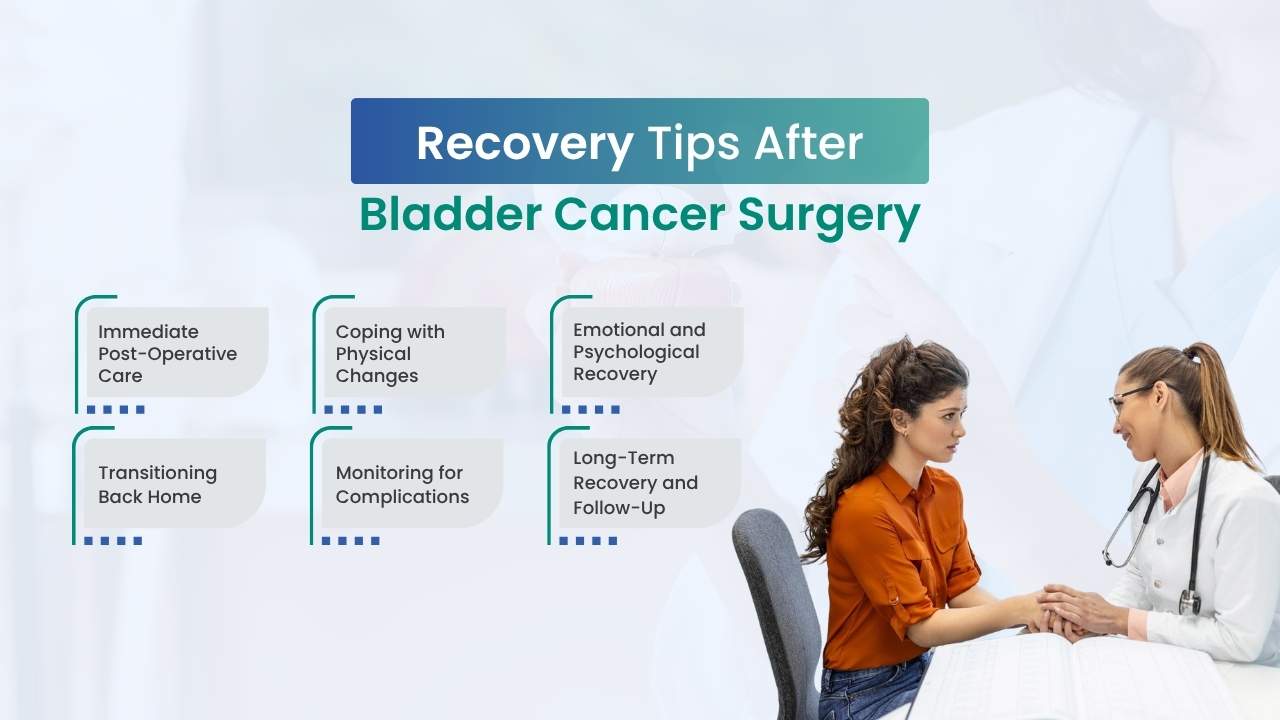 Recovery Tips After
Bladder Cancer Surgery

Immediate Post-Operative Care

Coping with Physical Changes

Emotional and Psychological Recovery

Transitioning Back Home

Monitoring for Complications

Long-Term Recovery and Follow-Up